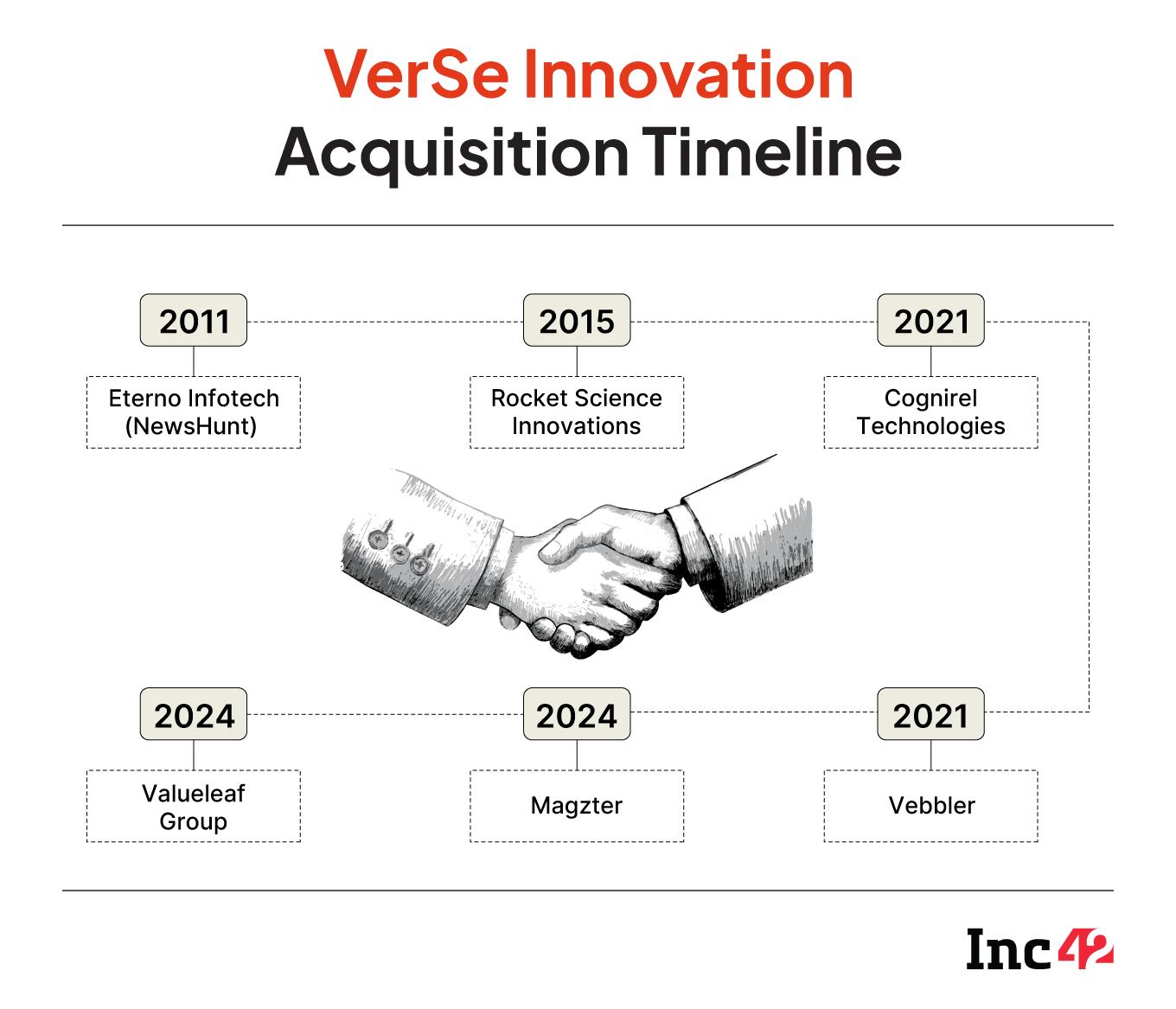 VerSe Innovation
Acquisition Timeline

2011
Eterno Infotech (NewsHunt)

2015
Rocket Science Innovations

2021
Cognirel Technologies

2021
Vebbler

2024
Magzter

2024
Valueleaf Group

Inc42